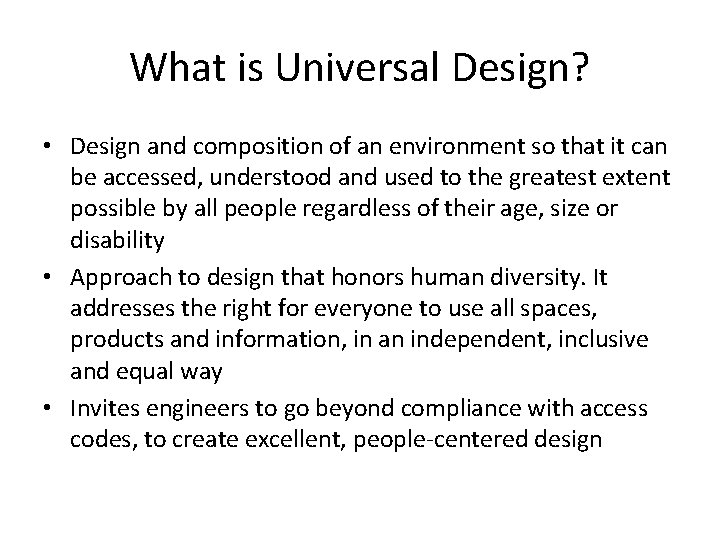 What is Universal Design?

• Design and composition of an environment so that it can be accessed, understood and used to the greatest extent possible by all people regardless of their age, size or disability

• Approach to design that honors human diversity. It addresses the right for everyone to use all spaces, products and information, in an independent, inclusive and equal way

• Invites engineers to go beyond compliance with access codes, to create excellent, people-centered design